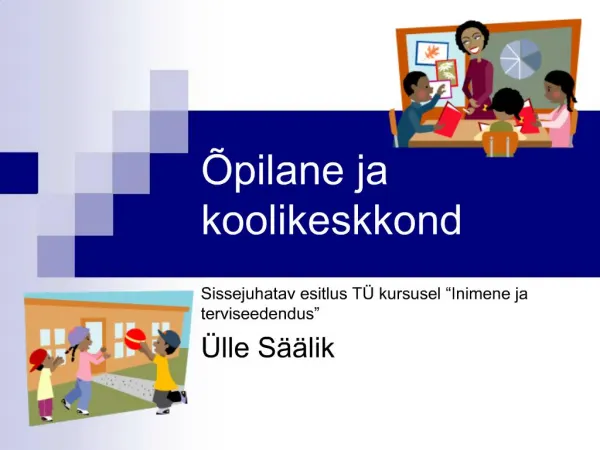 Õpilane ja koolikeskkond

Sissejuhatav esitlus TÜ kursusel “Inimene ja terviseedendus”

Ülle Säälik